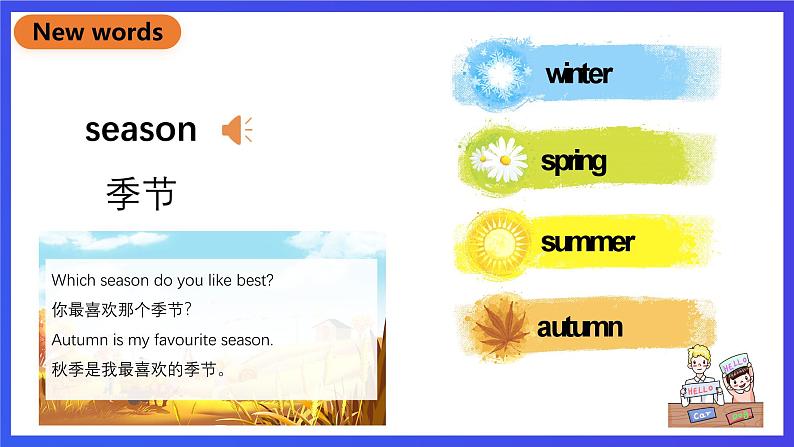 New words

season

季节

Which season do you like best?
你最喜欢那个季节?
Autumn is my favourite season.
秋季是我最喜欢的季节。

winter

spring

summer

autumn

HELLO

HELLO

Car

dog